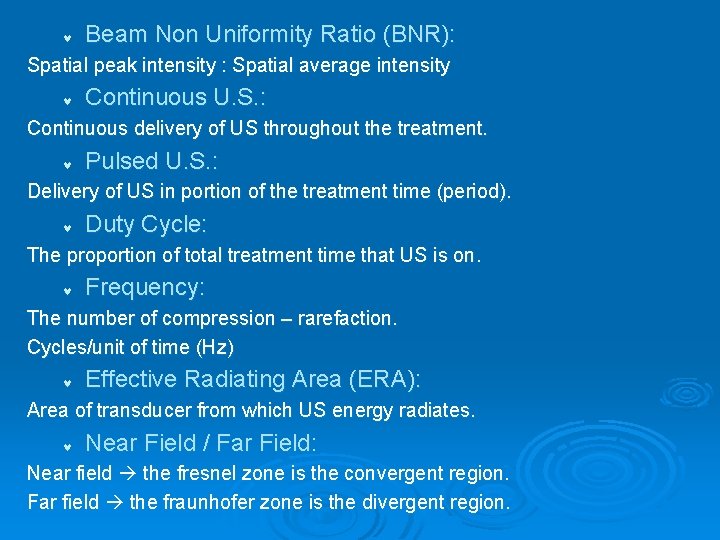 Beam Non Uniformity Ratio (BNR):

Spatial peak intensity : Spatial average intensity

Continuous U.S.:

Continuous delivery of US throughout the treatment.

Pulsed U.S.:

Delivery of US in portion of the treatment time (period).

Duty Cycle:

The proportion of total treatment time that US is on.

Frequency:

The number of compression – rarefaction.

Cycles/unit of time (Hz)

Effective Radiating Area (ERA):

Area of transducer from which US energy radiates.

Near Field / Far Field:

Near field → the fresnel zone is the convergent region.

Far field → the fraunhofer zone is the divergent region.